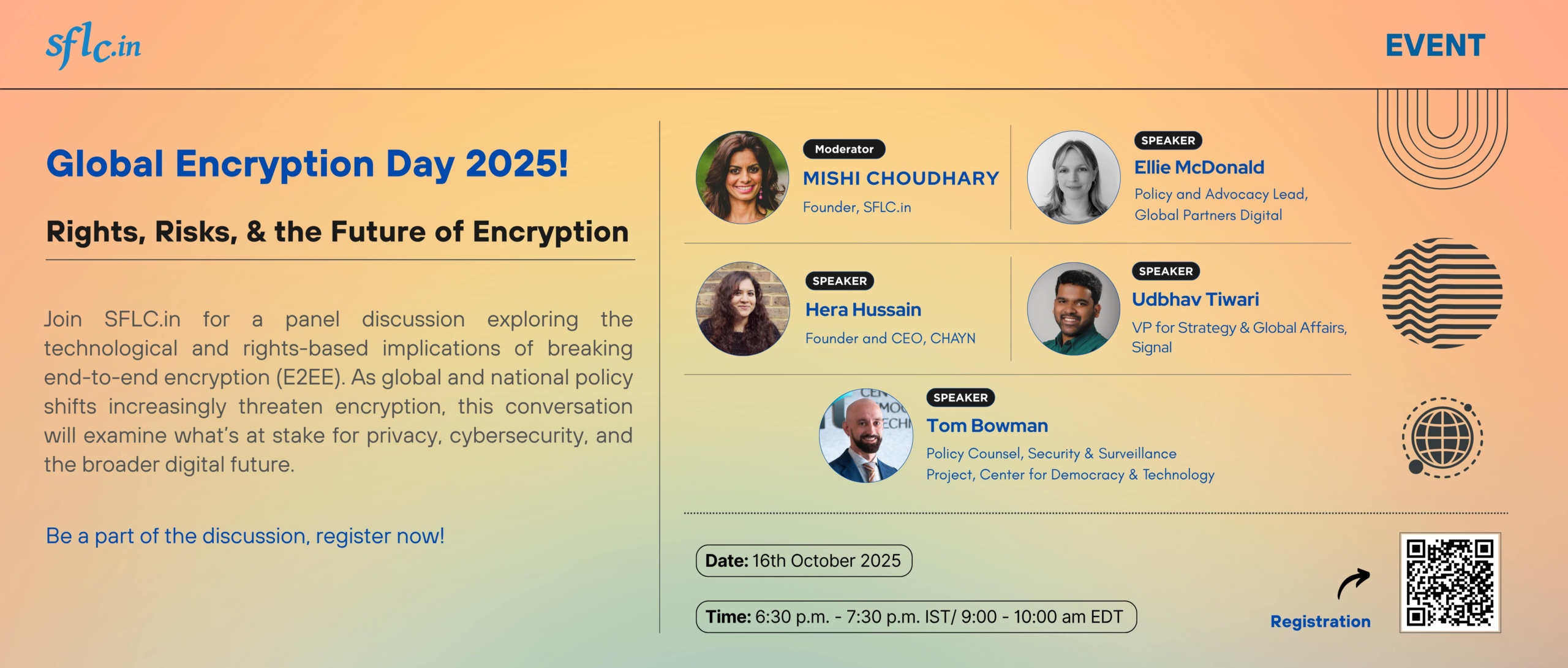 sflc.in

EVENT

Global Encryption Day 2025!

Rights, Risks, & the Future of Encryption

Join SFLC.in for a panel discussion exploring the technological and rights-based implications of breaking end-to-end encryption (E2EE). As global and national policy shifts increasingly threaten encryption, this conversation will examine what's at stake for privacy, cybersecurity, and the broader digital future.

Be a part of the discussion, register now!

Moderator
MISHI CHOUDHARY
Founder, SFLC.in

SPEAKER
Ellie McDonald
Policy and Advocacy Lead, Global Partners Digital

SPEAKER
Hera Hussain
Founder and CEO, CHAYN

SPEAKER
Udbhav Tiwari
VP for Strategy & Global Affairs, Signal

SPEAKER
Tom Bowman
Policy Counsel, Security & Surveillance Project, Center for Democracy & Technology

Date: 16th October 2025

Time: 6:30 p.m. - 7:30 p.m. IST/ 9:00 - 10:00 am EDT

Registration